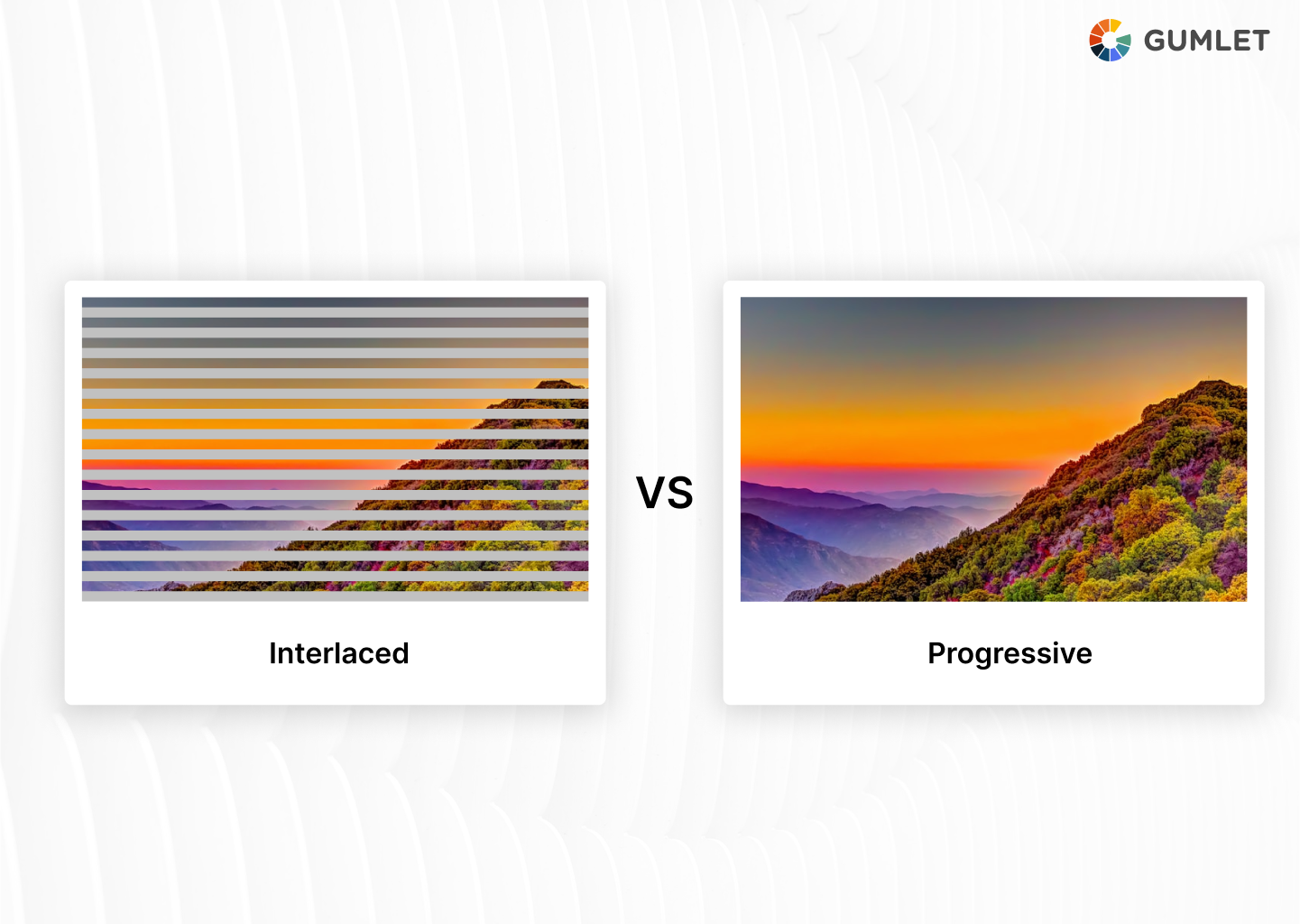 GUMLET

Interlaced

VS

Progressive